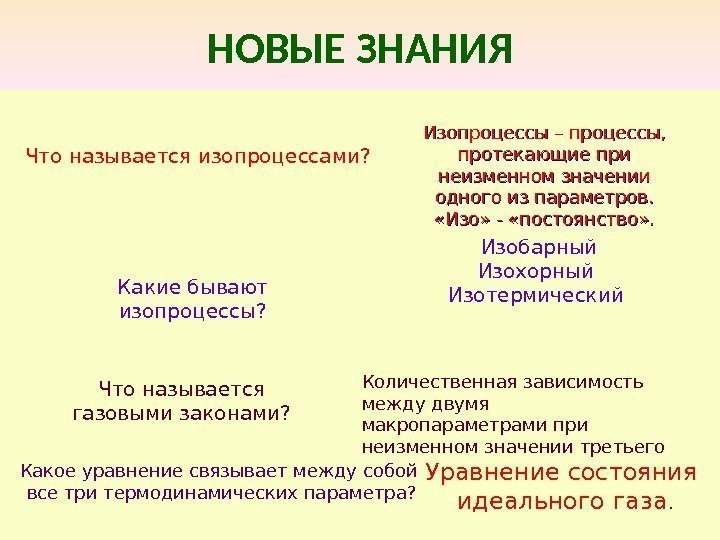 НОВЫЕ ЗНАНИЯ

Что называется изопроцессами?

Изопроцессы – процессы, протекающие при неизменном значении одного из параметров. «Изо» - «постоянство».

Какие бывают изопроцессы?

Изобарный
Изохорный
Изотермический

Что называется газовыми законами?

Количественная зависимость между двумя макропараметрами при неизменном значении третьего

Какое уравнение связывает между собой все три термодинамических параметра?

Уравнение состояния идеального газа.